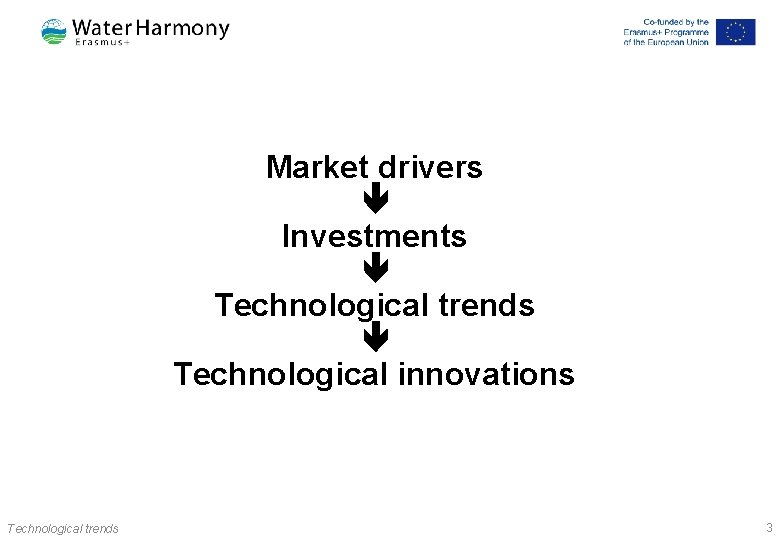 Water Harmony
Erasmus+

Co-funded by the Erasmus+ Programme of the European Union

Market drivers

Investments

Technological trends

Technological innovations

Technological trends

3